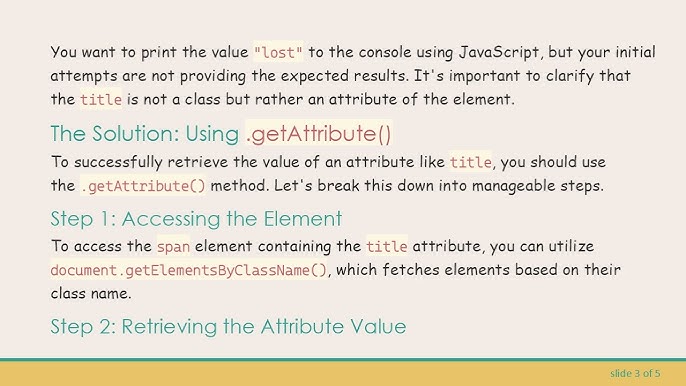 You want to print the value "lost" to the console using JavaScript, but your initial attempts are not providing the expected results. It's important to clarify that the title is not a class but rather an attribute of the element.

The Solution: Using .getAttribute()

To successfully retrieve the value of an attribute like title, you should use the .getAttribute() method. Let's break this down into manageable steps.

Step 1: Accessing the Element

To access the span element containing the title attribute, you can utilize document.getElementsByClassName(), which fetches elements based on their class name.

Step 2: Retrieving the Attribute Value

slide 3 of 5